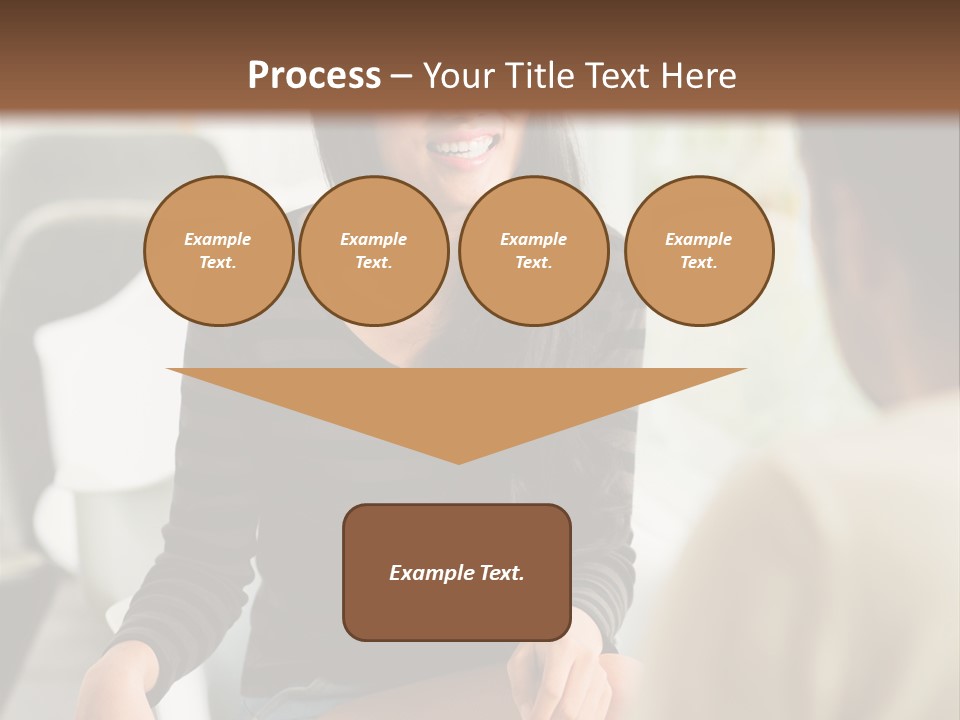 Process – Your Title Text Here

Example Text.

Example Text.

Example Text.

Example Text.

Example Text.